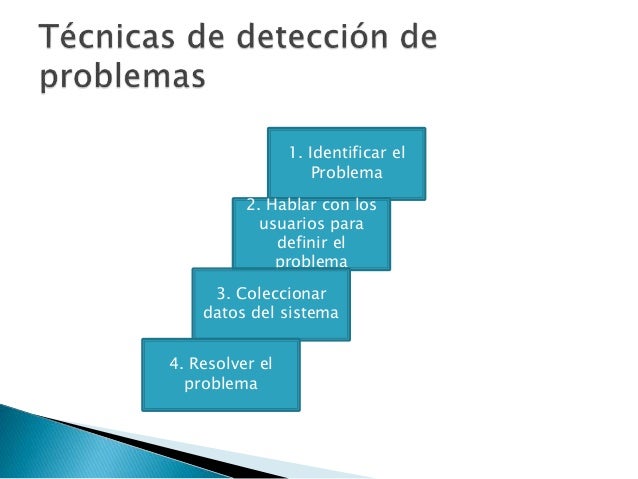 Técnicas de detección de problemas

1. Identificar el Problema

2. Hablar con los usuarios para definir el problema

3. Coleccionar datos del sistema

4. Resolver el problema